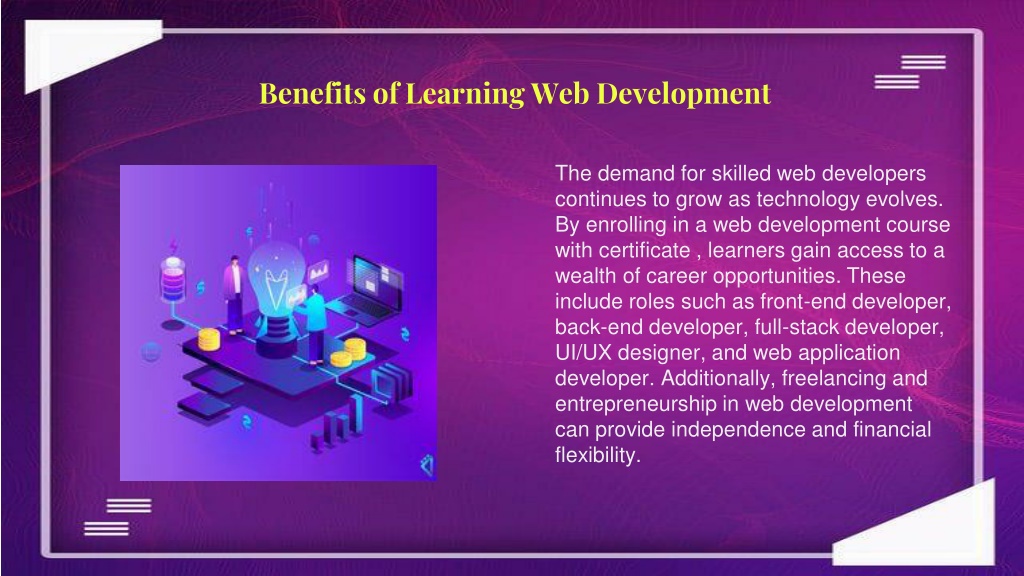 Benefits of Learning Web Development

The demand for skilled web developers continues to grow as technology evolves. By enrolling in a web development course with certificate , learners gain access to a wealth of career opportunities. These include roles such as front-end developer, back-end developer, full-stack developer, UI/UX designer, and web application developer. Additionally, freelancing and entrepreneurship in web development can provide independence and financial flexibility.